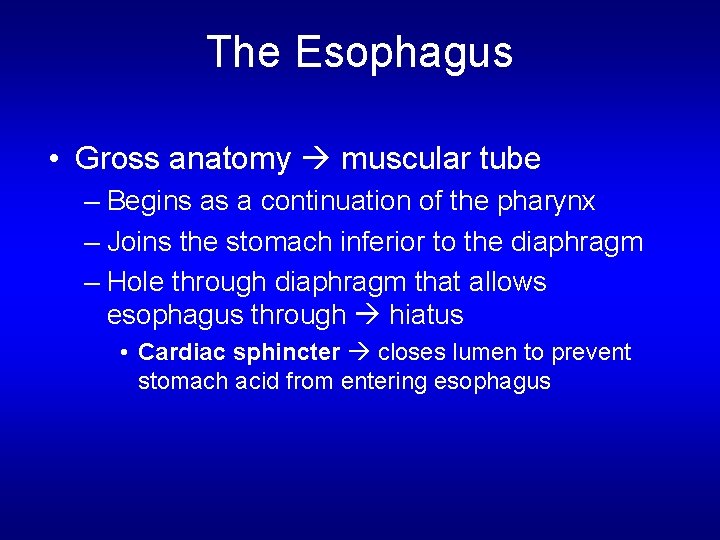 The Esophagus

• Gross anatomy → muscular tube

– Begins as a continuation of the pharynx

– Joins the stomach inferior to the diaphragm

– Hole through diaphragm that allows esophagus through → hiatus

• Cardiac sphincter → closes lumen to prevent stomach acid from entering esophagus